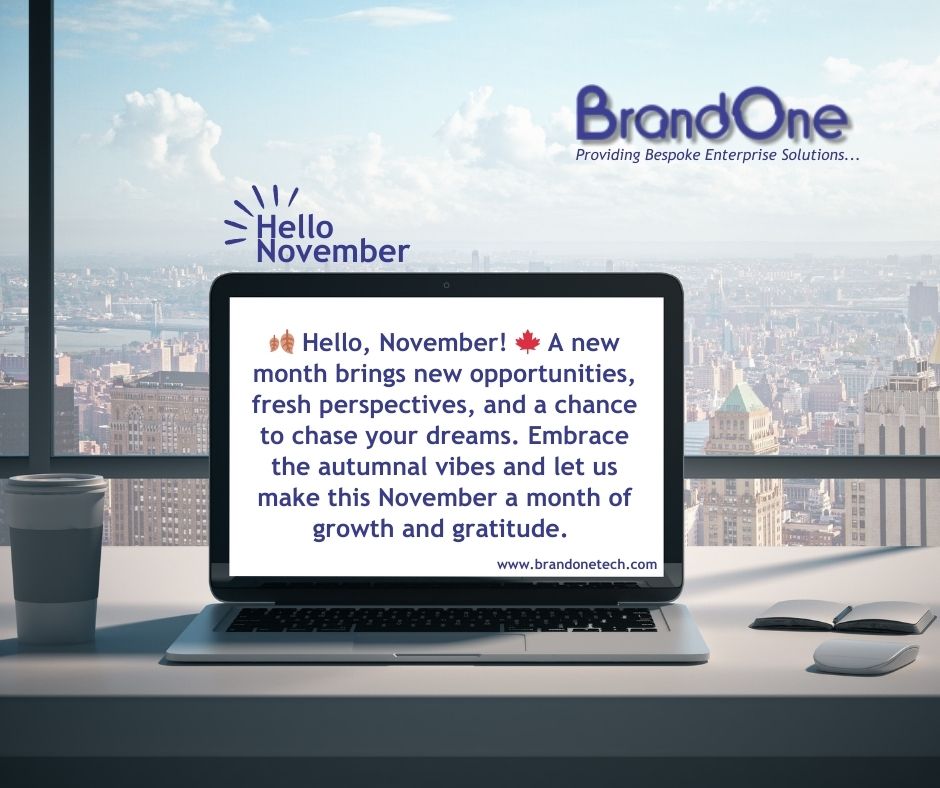 BrandOne
Providing Bespoke Enterprise Solutions...

Hello
November

🍂 Hello, November! 🍁 A new month brings new opportunities, fresh perspectives, and a chance to chase your dreams. Embrace the autumnal vibes and let us make this November a month of growth and gratitude.

www.brandonetech.com